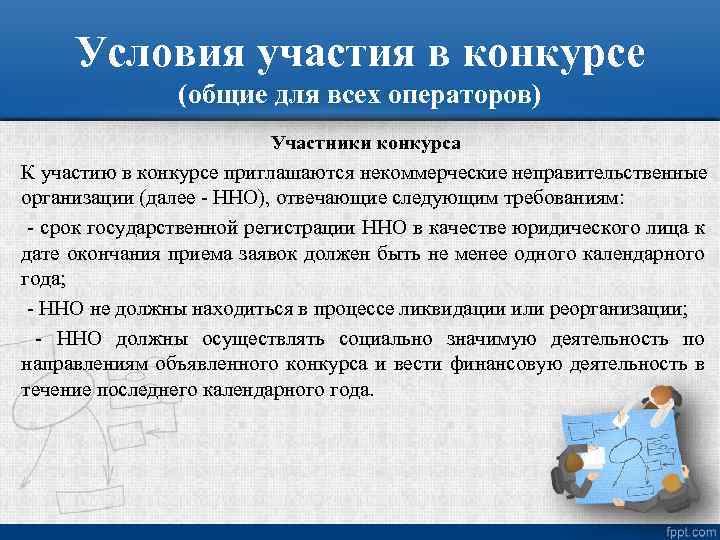 Условия участия в конкурсе
(общие для всех операторов)

Участники конкурса

К участию в конкурсе приглашаются некоммерческие неправительственные организации (далее - ННО), отвечающие следующим требованиям:

- срок государственной регистрации ННО в качестве юридического лица к дате окончания приема заявок должен быть не менее одного календарного года;

- ННО не должны находиться в процессе ликвидации или реорганизации;

- ННО должны осуществлять социально значимую деятельность по направлениям объявленного конкурса и вести финансовую деятельность в течение последнего календарного года.

fppt.com